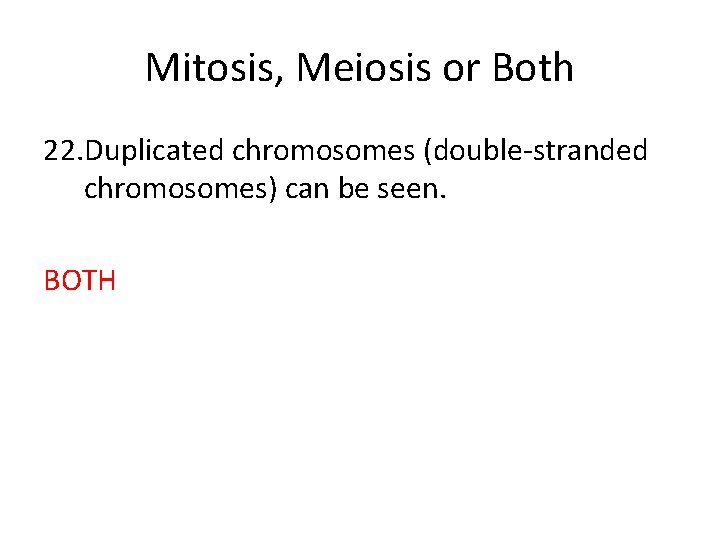 Mitosis, Meiosis or Both

22.Duplicated chromosomes (double-stranded chromosomes) can be seen.

BOTH